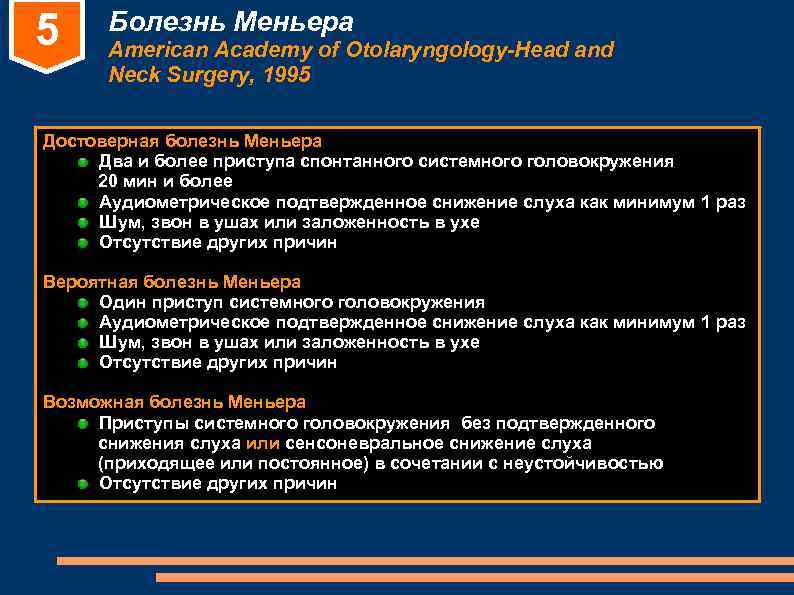 5

Болезнь Меньера
American Academy of Otolaryngology-Head and Neck Surgery, 1995

Достоверная болезнь Меньера
- Два и более приступа спонтанного системного головокружения 20 мин и более
- Аудиометрическое подтвержденное снижение слуха как минимум 1 раз
- Шум, звон в ушах или заложенность в ухе
- Отсутствие других причин

Вероятная болезнь Меньера
- Один приступ системного головокружения
- Аудиометрическое подтвержденное снижение слуха как минимум 1 раз
- Шум, звон в ушах или заложенность в ухе
- Отсутствие других причин

Возможная болезнь Меньера
- Приступы системного головокружения без подтвержденного снижения слуха или сенсоневральное снижение слуха (приходящее или постоянное) в сочетании с неустойчивостью
- Отсутствие других причин